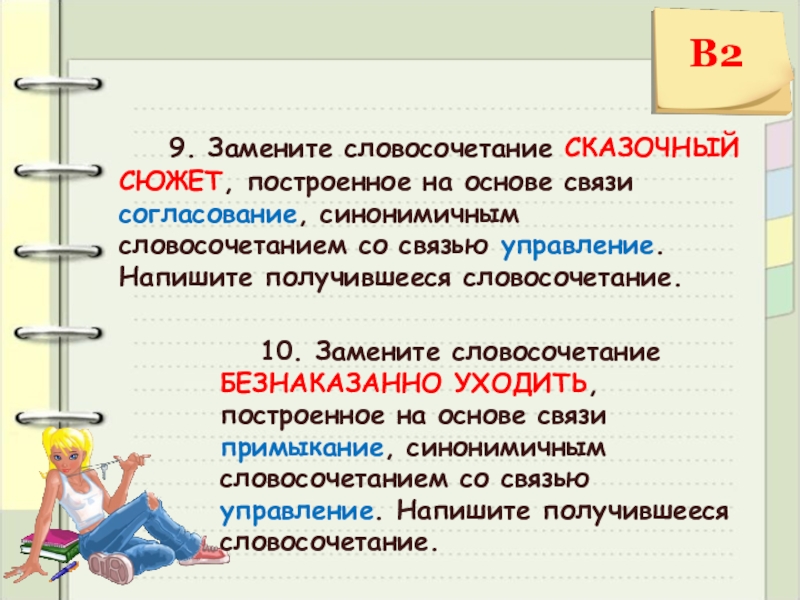 B2

9. Замените словосочетание СКАЗОЧНЫЙ СЮЖЕТ, построенное на основе связи согласование, синонимичным словосочетанием со связью управление. Напишите получившееся словосочетание.

10. Замените словосочетание БЕЗНАКАЗАННО УХОДИТЬ, построенное на основе связи примыкание, синонимичным словосочетанием со связью управление. Напишите получившееся словосочетание.